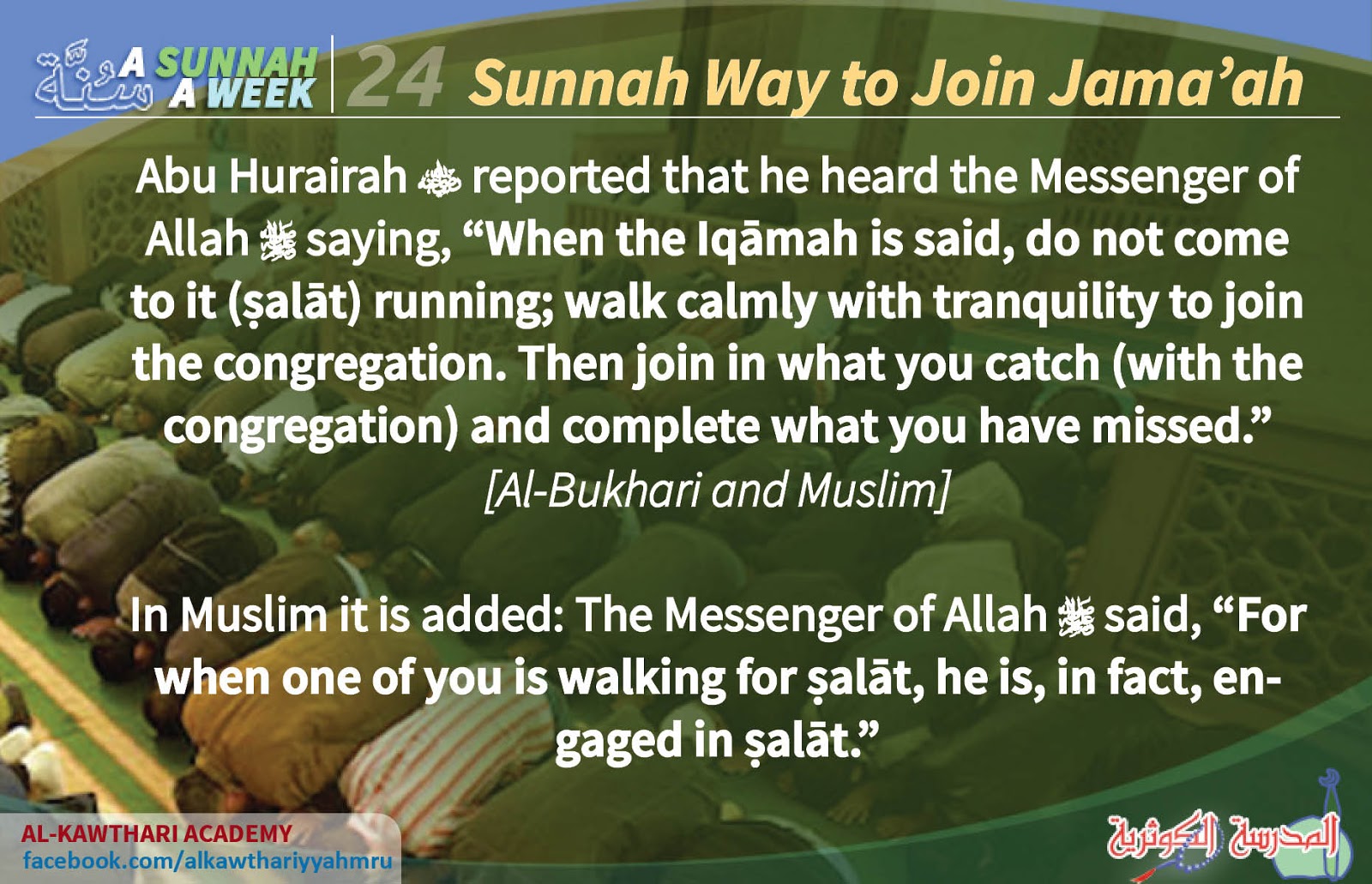 سنة A SUNNAH A WEEK 24 Sunnah Way to Join Jama'ah

Abu Hurairah ﷺ reported that he heard the Messenger of Allah ﷺ saying, "When the Iqāmah is said, do not come to it (ṣalāt) running; walk calmly with tranquility to join the congregation. Then join in what you catch (with the congregation) and complete what you have missed."
[Al-Bukhari and Muslim]

In Muslim it is added: The Messenger of Allah ﷺ said, "For when one of you is walking for ṣalāt, he is, in fact, engaged in ṣalāt."

AL-KAWTHARI ACADEMY
facebook.com/alkawthariyyahmru

المدرسة الكوثرية